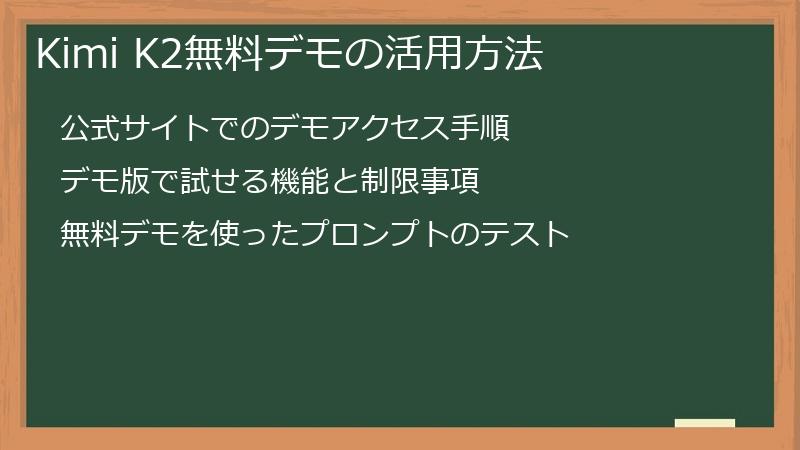 Kimi K2無料デモの活用方法

公式サイトでのデモアクセス手順

デモ版で試せる機能と制限事項

無料デモを使ったプロンプトのテスト